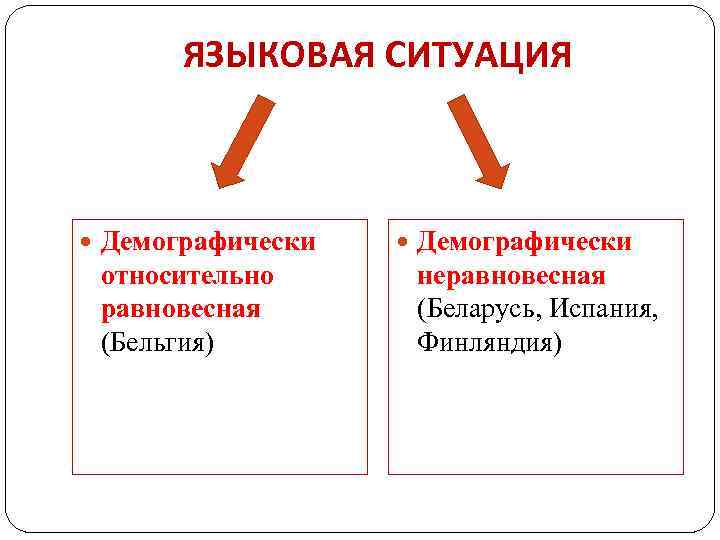 ЯЗЫКОВАЯ СИТУАЦИЯ

• Демографически относительно равновесная (Бельгия)

• Демографически неравновесная (Беларусь, Испания, Финляндия)